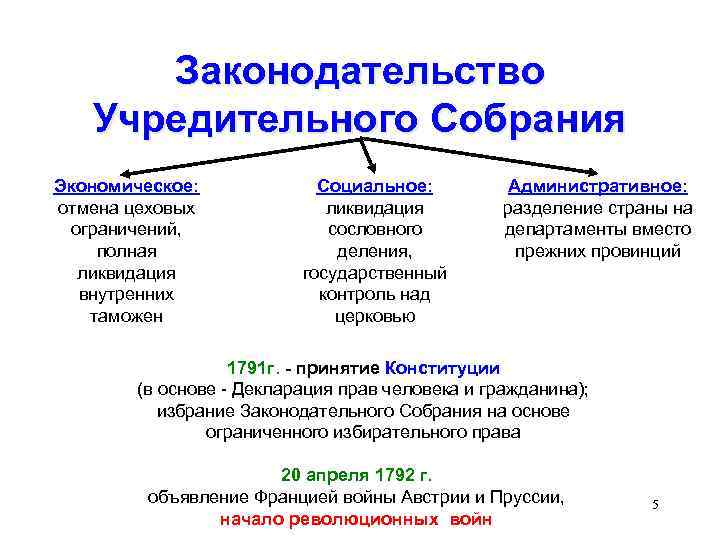 Законодательство Учредительного Собрания

Экономическое:
отмена цеховых ограничений, полная ликвидация внутренних таможен

Социальное:
ликвидация сословного деления, государственный контроль над церковью

Административное:
разделение страны на департаменты вместо прежних провинций

1791г. - принятие Конституции
(в основе - Декларация прав человека и гражданина);
избрание Законодательного Собрания на основе ограниченного избирательного права

20 апреля 1792 г.
объявление Францией войны Австрии и Пруссии,
начало революционных войн

5